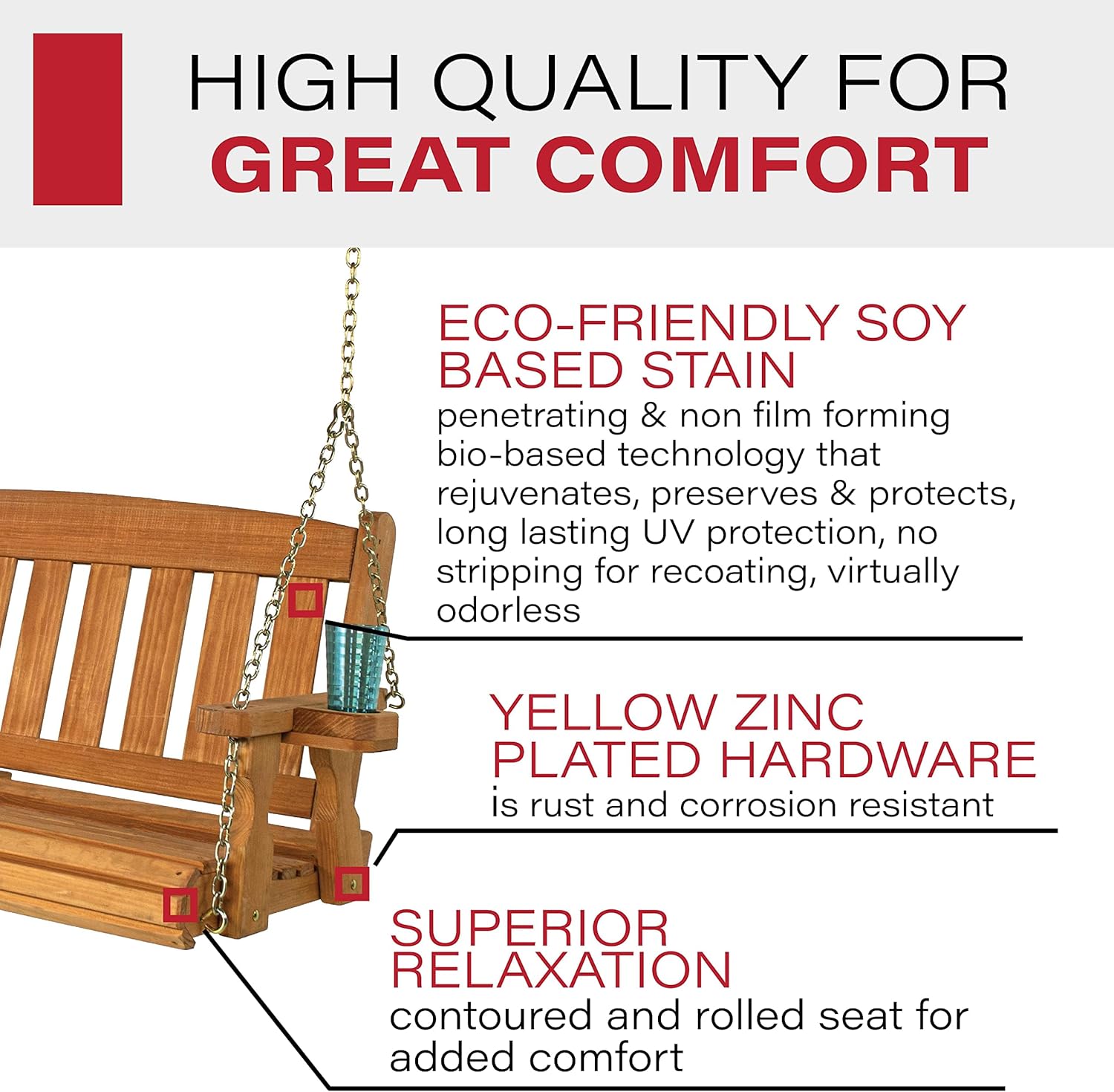 HIGH QUALITY FOR
GREAT COMFORT

ECO-FRIENDLY SOY BASED STAIN
penetrating & non film forming bio-based technology that rejuvenates, preserves & protects, long lasting UV protection, no stripping for recoating, virtually odorless

YELLOW ZINC PLATED HARDWARE
is rust and corrosion resistant

SUPERIOR RELAXATION
contoured and rolled seat for added comfort